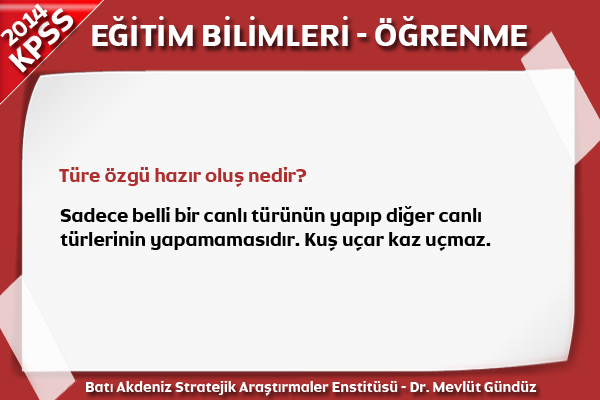 2014 KPSS

EĞİTİM BİLİMLERİ - ÖĞRENME

Türe özgü hazır oluş nedir?

Sadece belli bir canlı türünün yapıp diğer canlı türlerinin yapamamasıdır. Kuş uçar kaz uçmaz.

Batı Akdeniz Stratejik Araştırmaler Enstitüsü - Dr. Mevlüt Gündüz